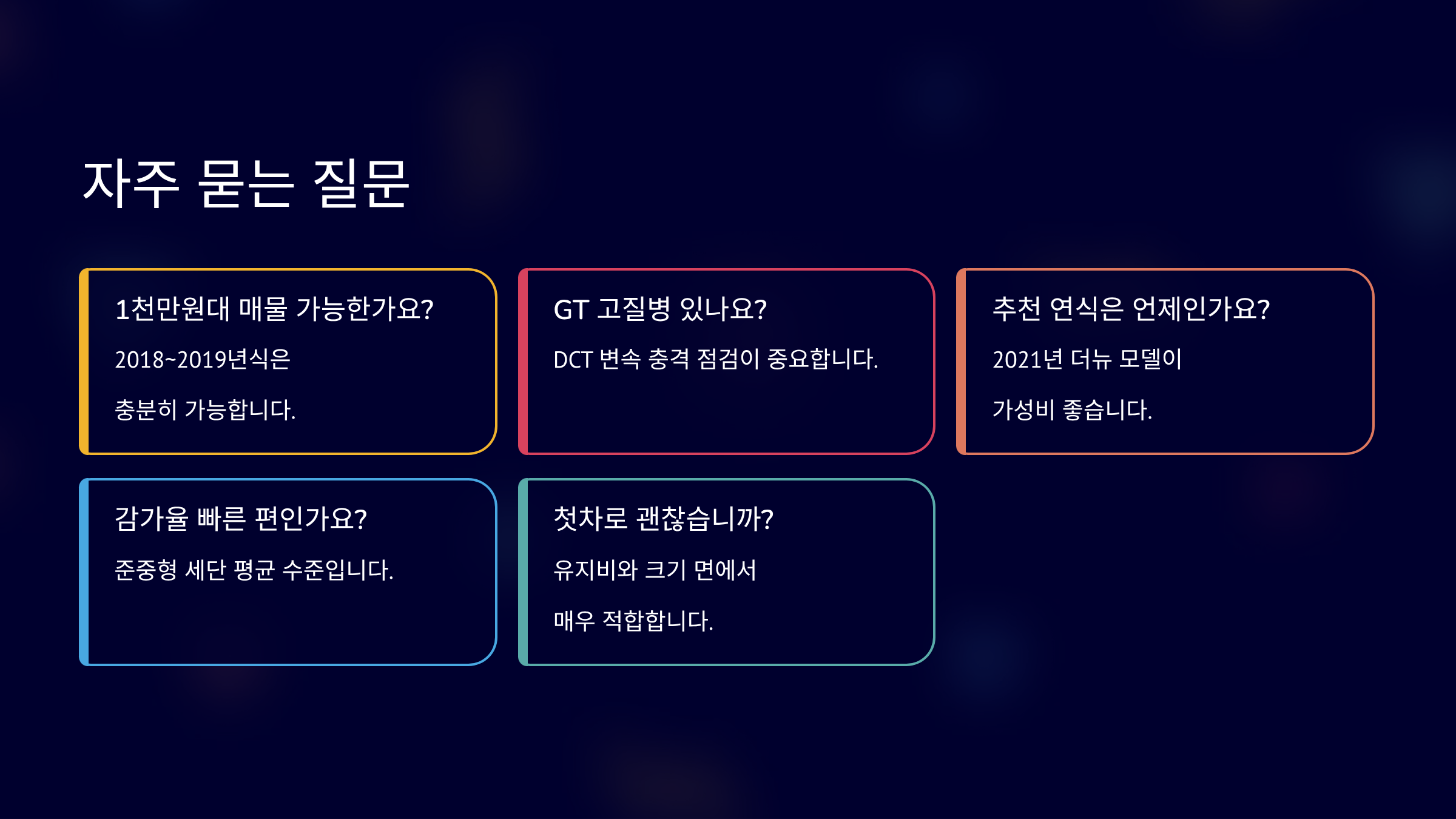 자주 묻는 질문

1천만원대 매물 가능한가요?

2018~2019년식은

충분히 가능합니다.

GT 고질병 있나요?

DCT 변속 충격 점검이 중요합니다.

추천 연식은 언제인가요?

2021년 더뉴 모델이

가성비 좋습니다.

감가율 빠른 편인가요?

준중형 세단 평균 수준입니다.

첫차로 괜찮습니까?

유지비와 크기 면에서

매우 적합합니다.